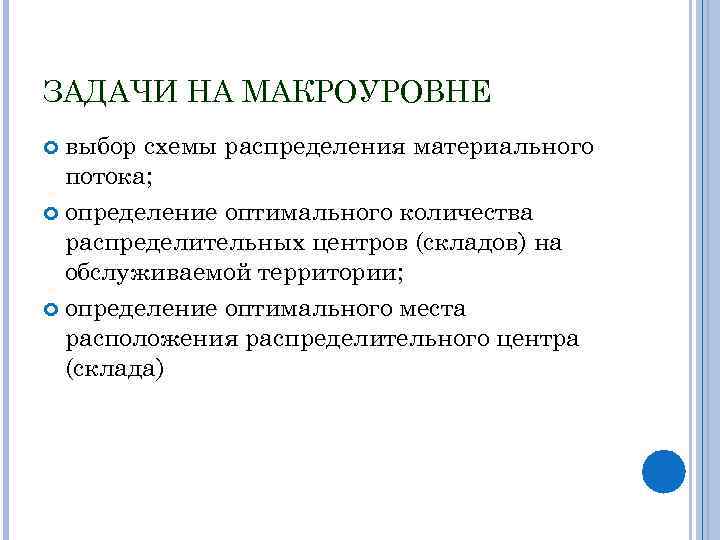 ЗАДАЧИ НА МАКРОУРОВНЕ

выбор схемы распределения материального потока;

определение оптимального количества распределительных центров (складов) на обслуживаемой территории;

определение оптимального места расположения распределительного центра (склада)